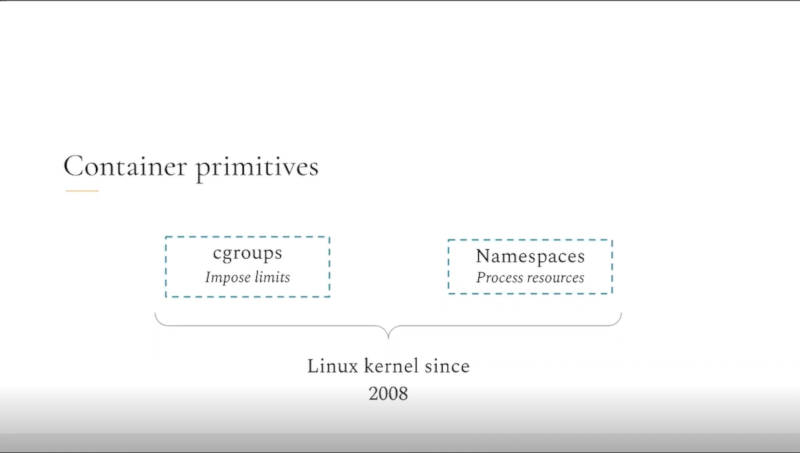 Container primitives

cgroups
Impose limits

Namespaces
Process resources

Linux kernel since 2008